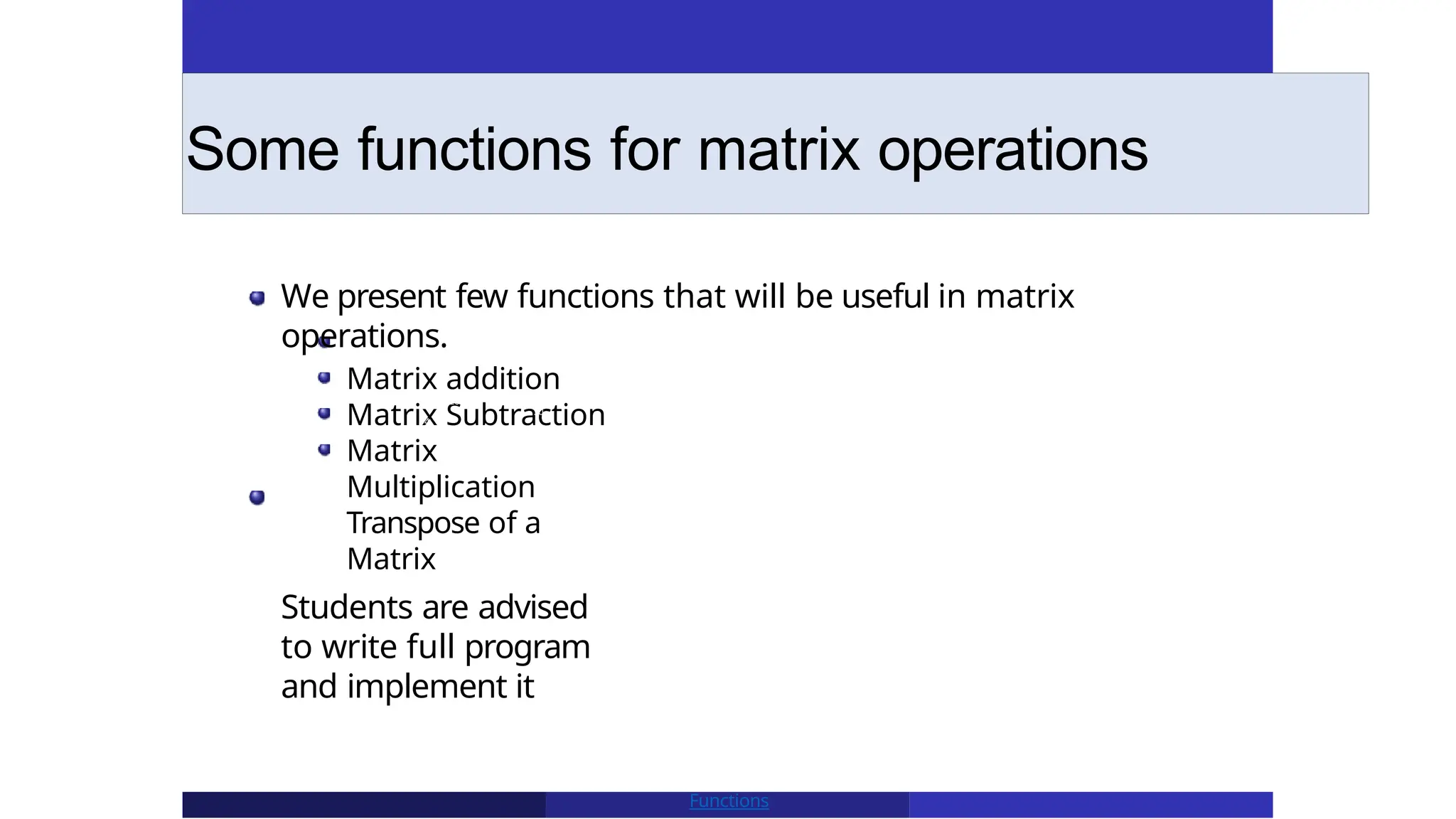 Some functions for matrix operations

We present few functions that will be useful in matrix operations.

Matrix addition

Matrix Subtraction

Matrix Multiplication

Transpose of a Matrix

Students are advised to write full program and implement it

Functions